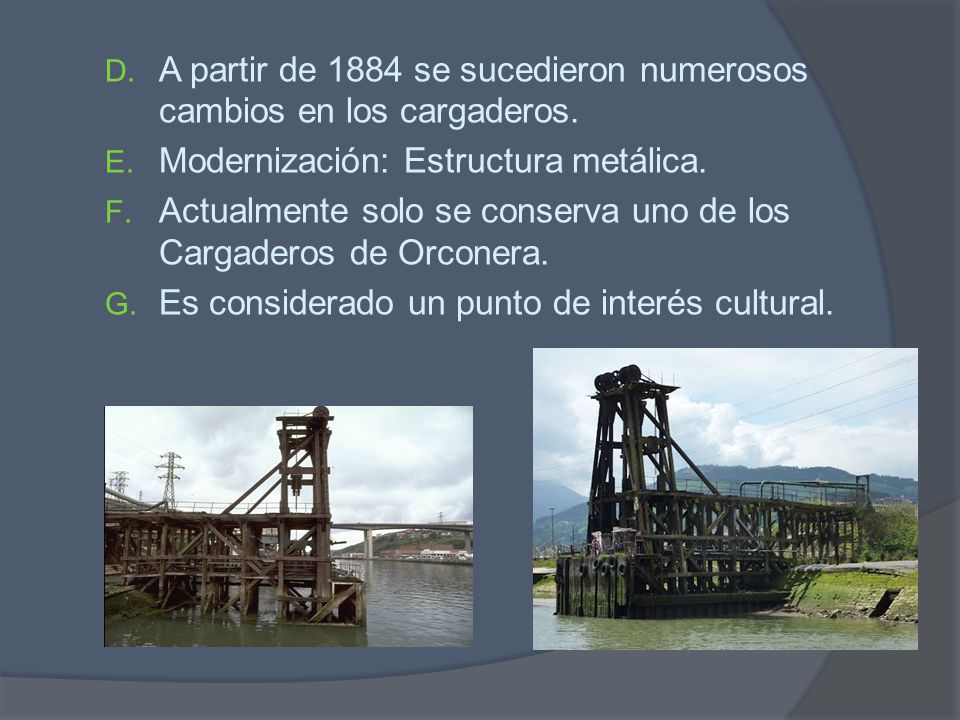 D. A partir de 1884 se sucedieron numerosos cambios en los cargaderos.

E. Modernización: Estructura metálica.

F. Actualmente solo se conserva uno de los Cargaderos de Orconera.

G. Es considerado un punto de interés cultural.